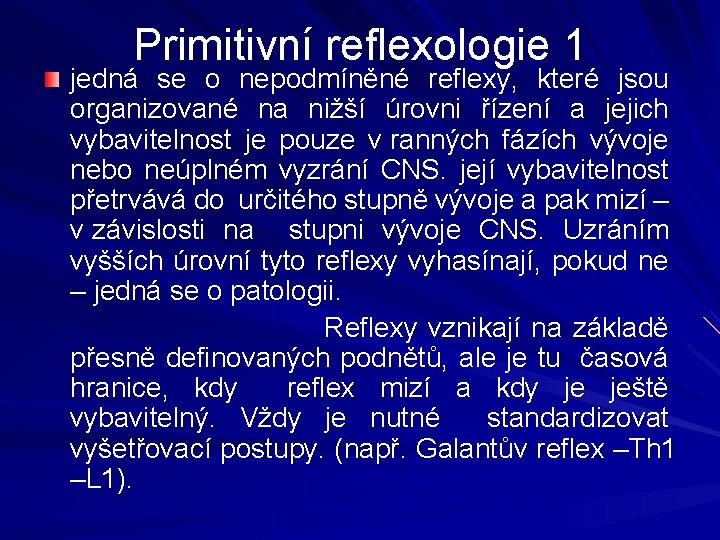 Primitivní reflexologie 1

jedná se o nepodmíněné reflexy, které jsou organizované na nižší úrovni řízení a jejich vybavitelnost je pouze v ranných fázích vývoje nebo neúplném vyzrání CNS. její vybavitelnost přetrvává do určitého stupně vývoje a pak mizí – v závislosti na stupni vývoje CNS. Uzráním vyšších úrovní tyto reflexy vyhasínají, pokud ne – jedná se o patologii.

Reflexy vznikají na základě přesně definovaných podnětů, ale je tu časová hranice, kdy reflex mizí a kdy je ještě vybavitelný. Vždy je nutné standardizovat vyšetřovací postupy. (např. Galantův reflex –Th1 –L1).